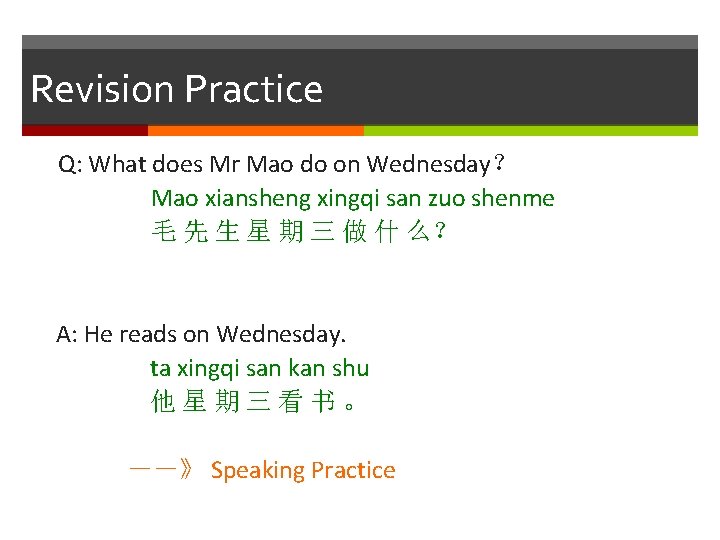 Revision Practice

Q: What does Mr Mao do on Wednesday？

Mao xiansheng xingqi san zuo shenme

毛 先 生 星 期 三 做 什 么?

A: He reads on Wednesday.

ta xingqi san kan shu

他 星 期 三 看 书 。

——》 Speaking Practice